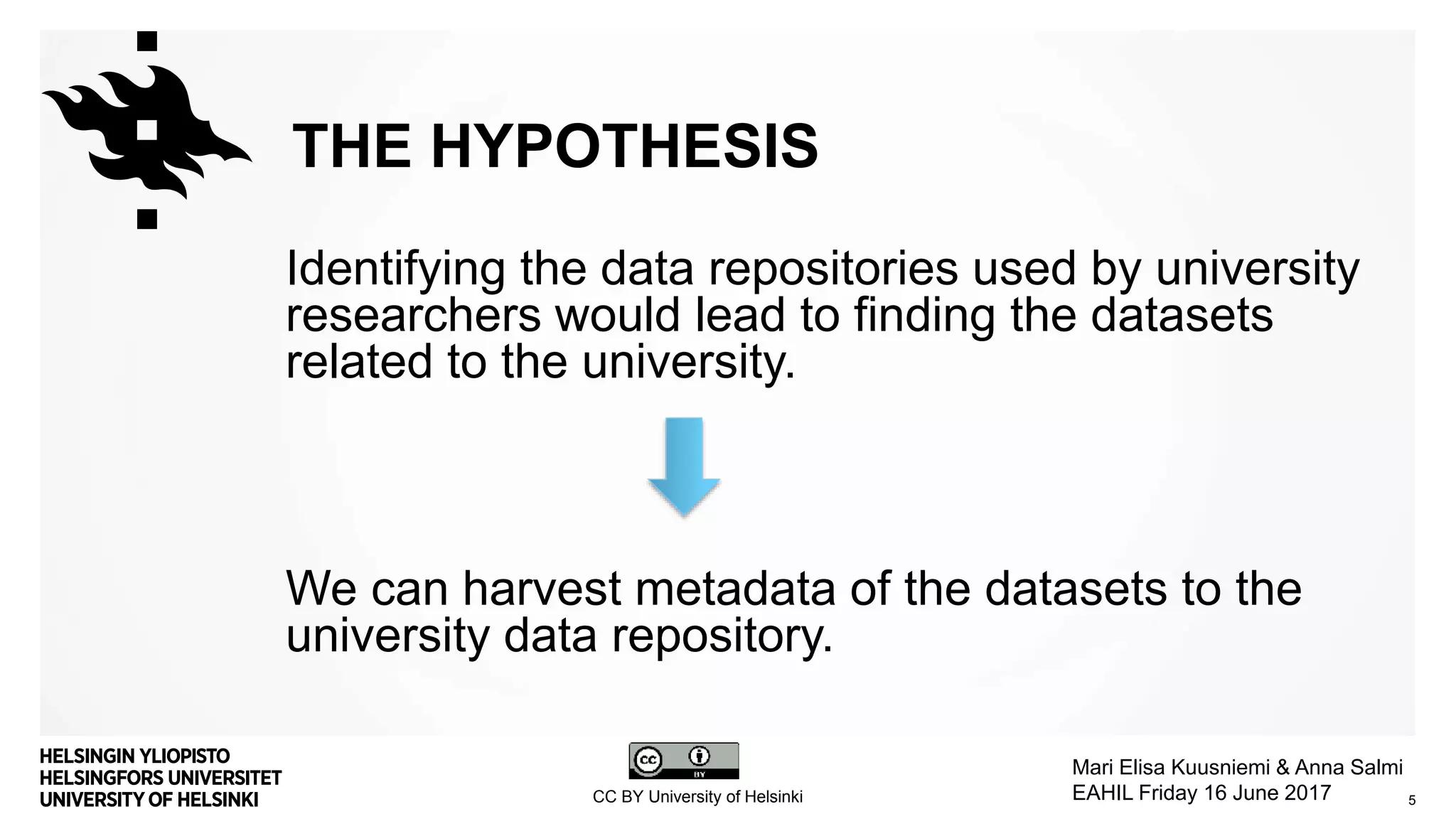 THE HYPOTHESIS

Identifying the data repositories used by university researchers would lead to finding the datasets related to the university.

We can harvest metadata of the datasets to the university data repository.

HELSINGIN YLIOPISTO
HELSINGFORS UNIVERSITET
UNIVERSITY OF HELSINKI

cc BY

CC BY University of Helsinki

Mari Elisa Kuusniemi & Anna Salmi
EAHIL Friday 16 June 2017

5